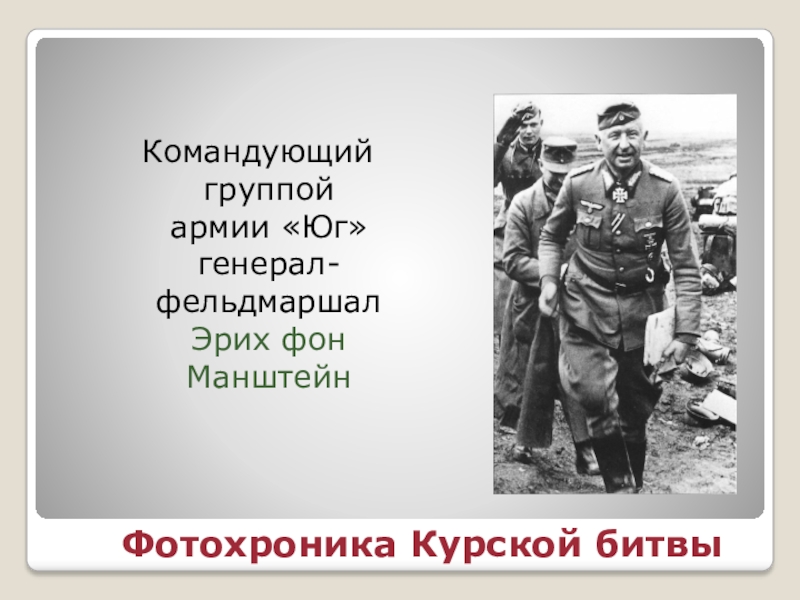 Командующий группой армии «Юг» генерал-фельдмаршал Эрих фон Манштейн

Фотохроника Курской битвы